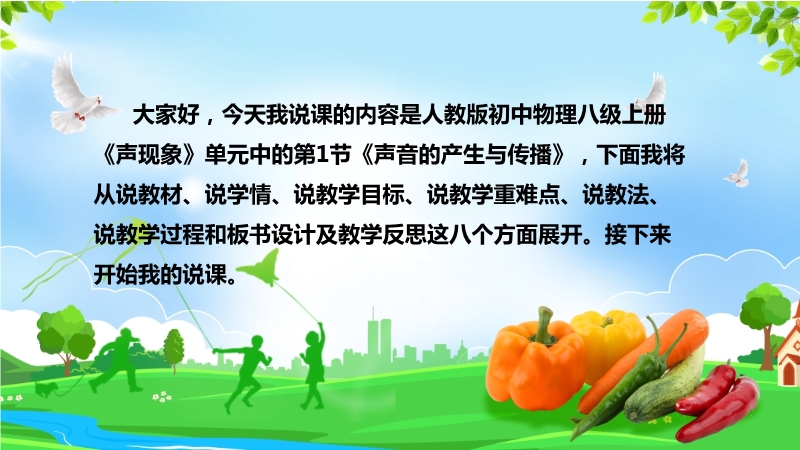 大家好，今天我说课的内容是人教版初中物理八级上册《声现象》单元中的第1节《声音的产生与传播》，下面我将从说教材、说学情、说教学目标、说教学重难点、说教法、说教学过程和板书设计及教学反思这八个方面展开。接下来开始我的说课。